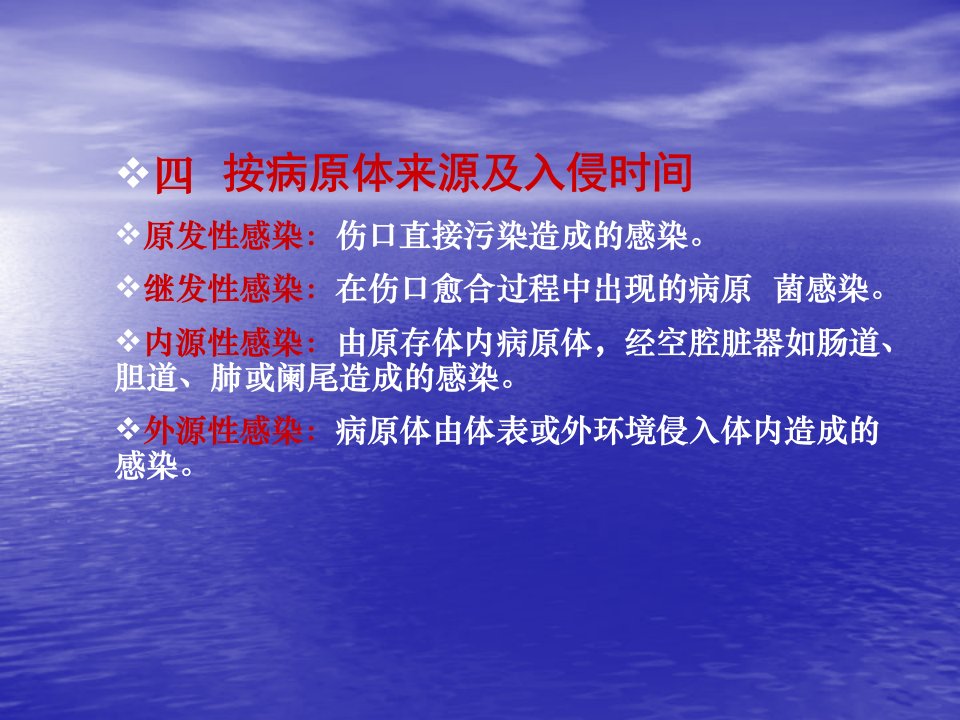 ❖四 按病原体来源及入侵时间

❖原发性感染：伤口直接污染造成的感染。

❖继发性感染：在伤口愈合过程中出现的病原 菌感染。

❖内源性感染：由原存体内病原体，经空腔脏器如肠道、胆道、肺或阑尾造成的感染。

❖外源性感染：病原体由体表或外环境侵入体内造成的感染。